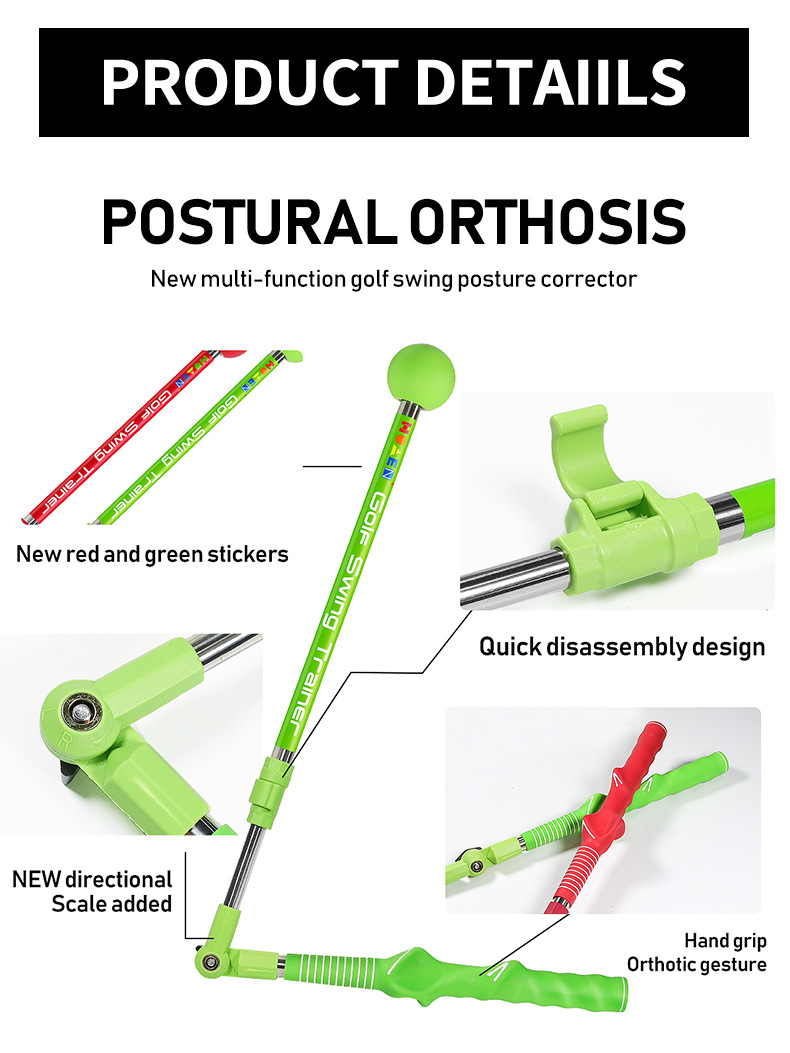 PRODUCT DETAIILS

POSTURAL ORTHOSIS

New multi-function golf swing posture corrector

MOVEN Golf Swing Trainer

MOVEN Golf Swing Trainer

New red and green stickers

MOVEN Golf Swing Trainer

Quick disassembly design

R

NEW directional Scale added

Hand grip Orthotic gesture